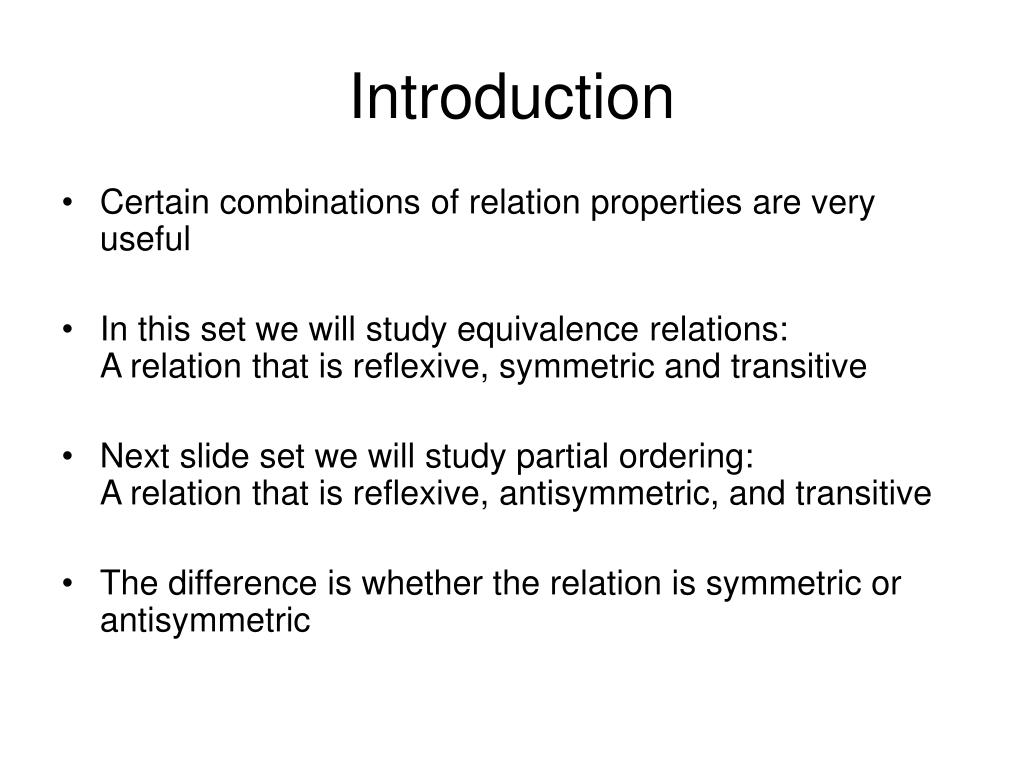 Introduction

• Certain combinations of relation properties are very useful

• In this set we will study equivalence relations:
A relation that is reflexive, symmetric and transitive

• Next slide set we will study partial ordering:
A relation that is reflexive, antisymmetric, and transitive

• The difference is whether the relation is symmetric or antisymmetric